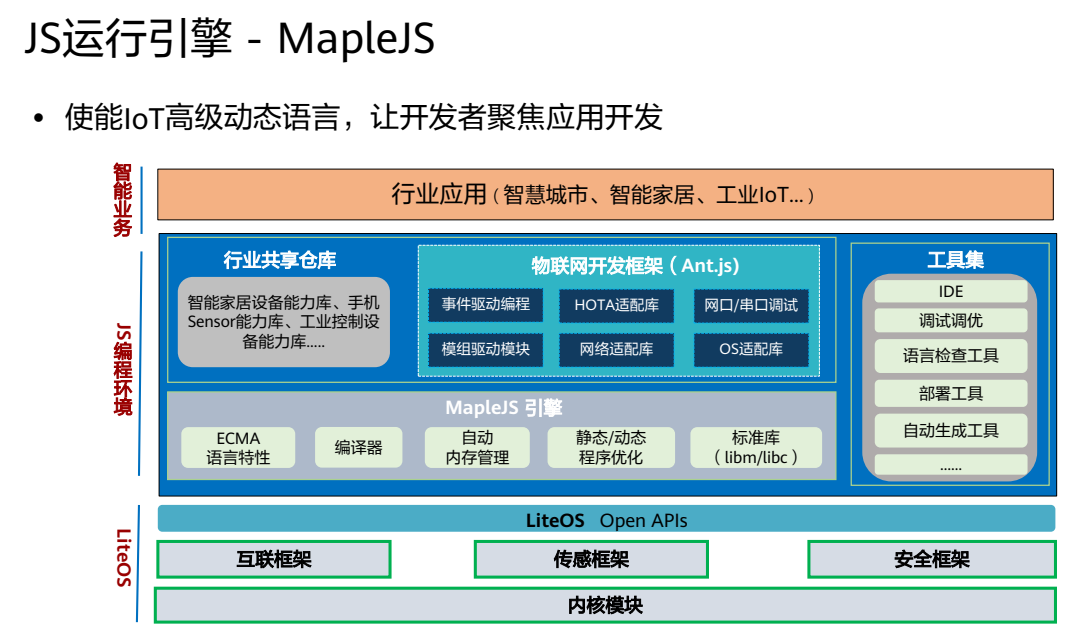 JS运行引擎 - MapleJS

• 使能IoT高级动态语言，让开发者聚焦应用开发

智能业务

行业应用（智慧城市、智能家居、工业IoT...）

JS编程环境

行业共享仓库

智能家居设备能力库、手机Sensor能力库、工业控制设备能力库.....

物联网开发框架（Ant.js）

事件驱动编程

HOTA适配库

网口/串口调试

模组驱动模块

网络适配库

OS适配库

工具集

IDE

调试调优

语言检查工具

部署工具

自动生成工具

......

MapleJS 引擎

ECMA 语言特性

编译器

自动 内存管理

静态/动态 程序优化

标准库 （libm/libc）

LiteOS

LiteOS Open APIs

互联框架

传感框架

安全框架

内核模块